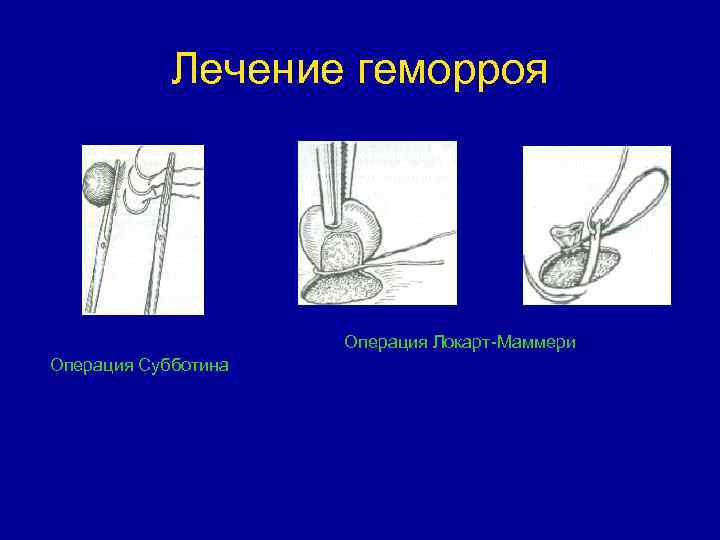 Лечение геморроя

Операция Локарт-Маммери

Операция Субботина